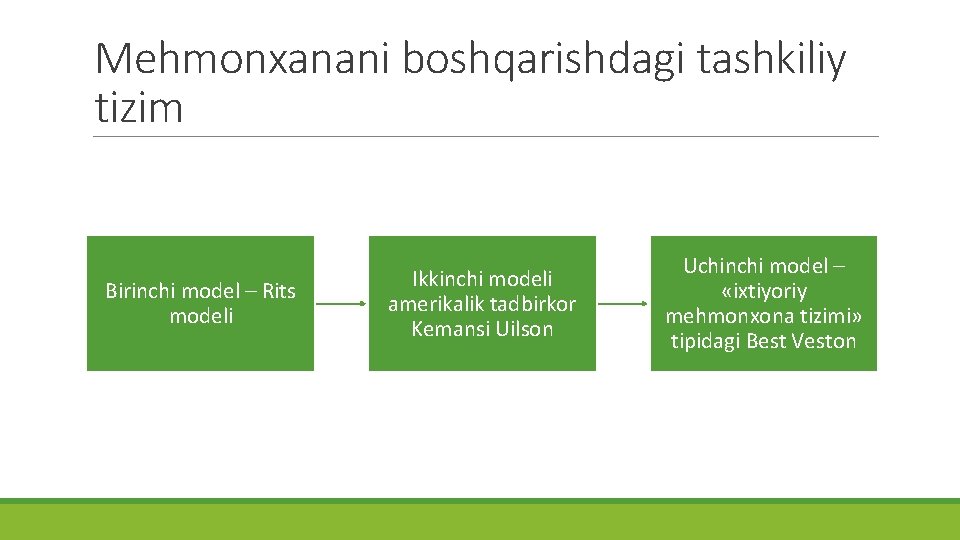 Mehmonxanani boshqarishdagi tashkiliy tizim

Birinchi model – Rits modeli

Ikkinchi modeli amerikalik tadbirkor Kemansi Uilson

Uchinchi model – «ixtiyoriy mehmonxona tizimi» tipidagi Best Veston